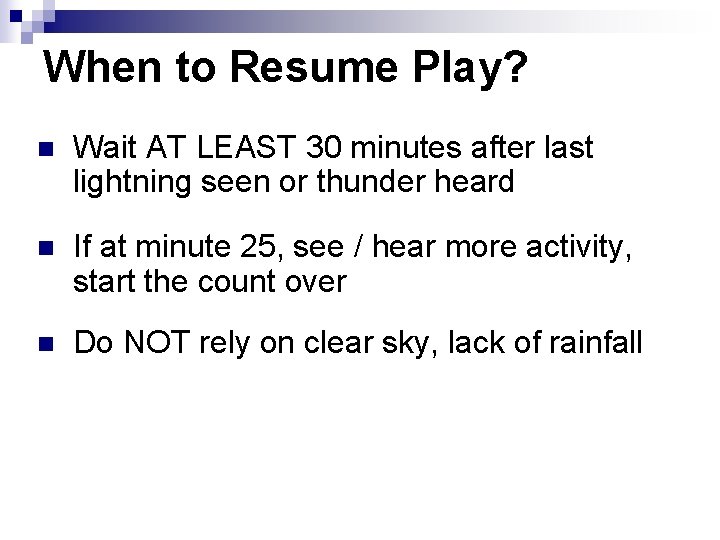 When to Resume Play?

- Wait AT LEAST 30 minutes after last lightning seen or thunder heard

- If at minute 25, see / hear more activity, start the count over

- Do NOT rely on clear sky, lack of rainfall